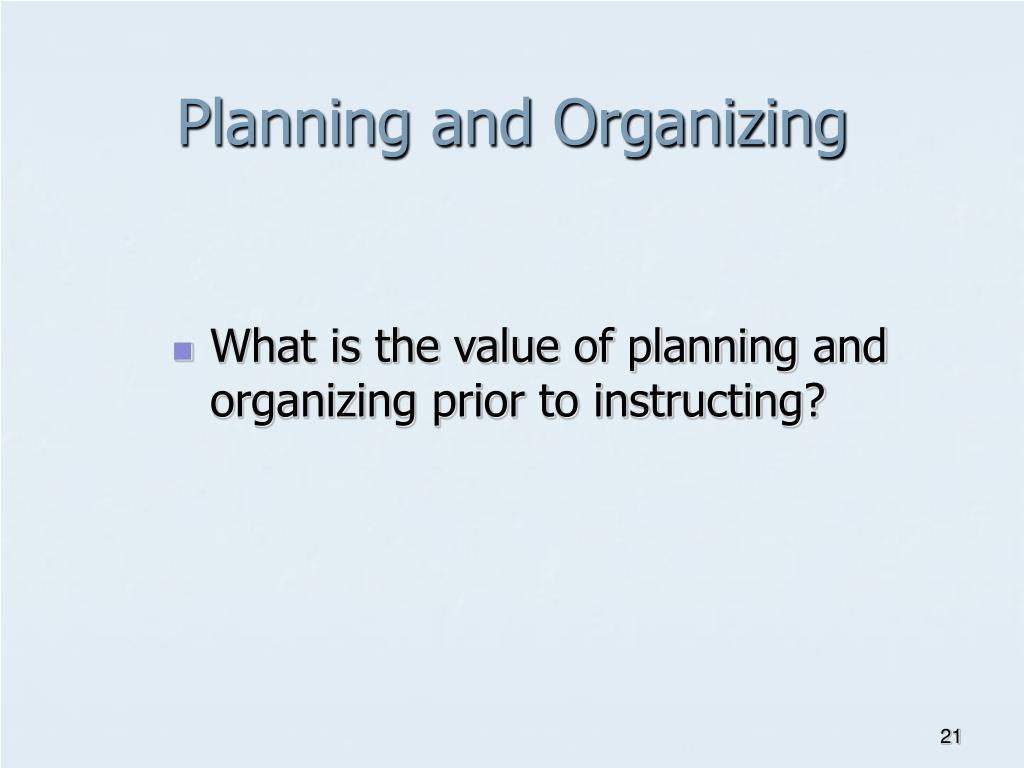 Planning and Organizing

What is the value of planning and organizing prior to instructing?

21